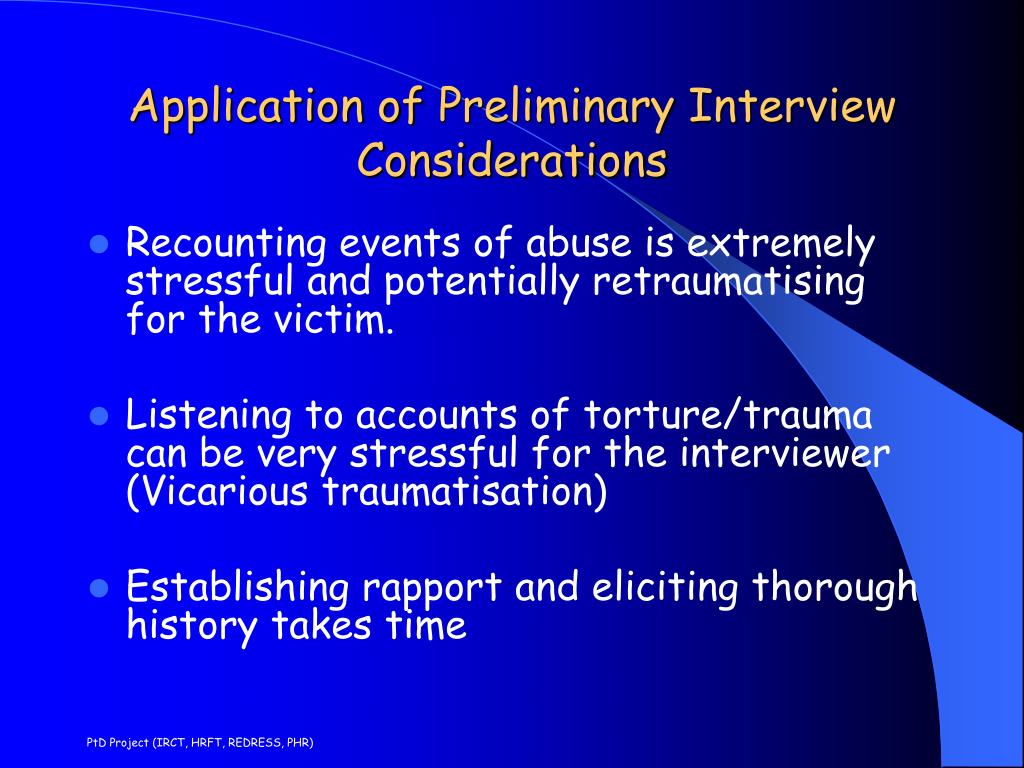 Application of Preliminary Interview Considerations

- Recounting events of abuse is extremely stressful and potentially retraumatising for the victim.

- Listening to accounts of torture/trauma can be very stressful for the interviewer (Vicarious traumatisation)

- Establishing rapport and eliciting thorough history takes time

PtD Project (IRCT, HRFT, REDRESS, PHR)